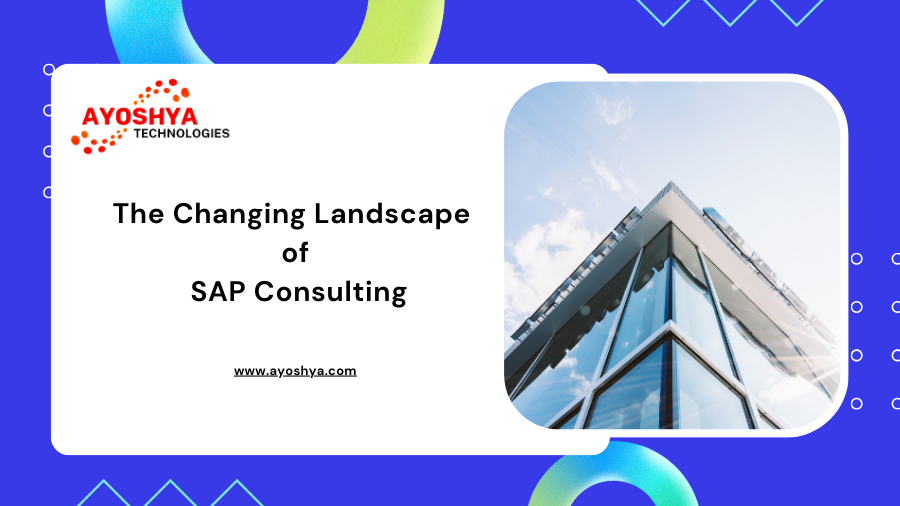 AYOSHYA
TECHNOLOGIES

The Changing Landscape
of
SAP Consulting

www.ayoshya.com